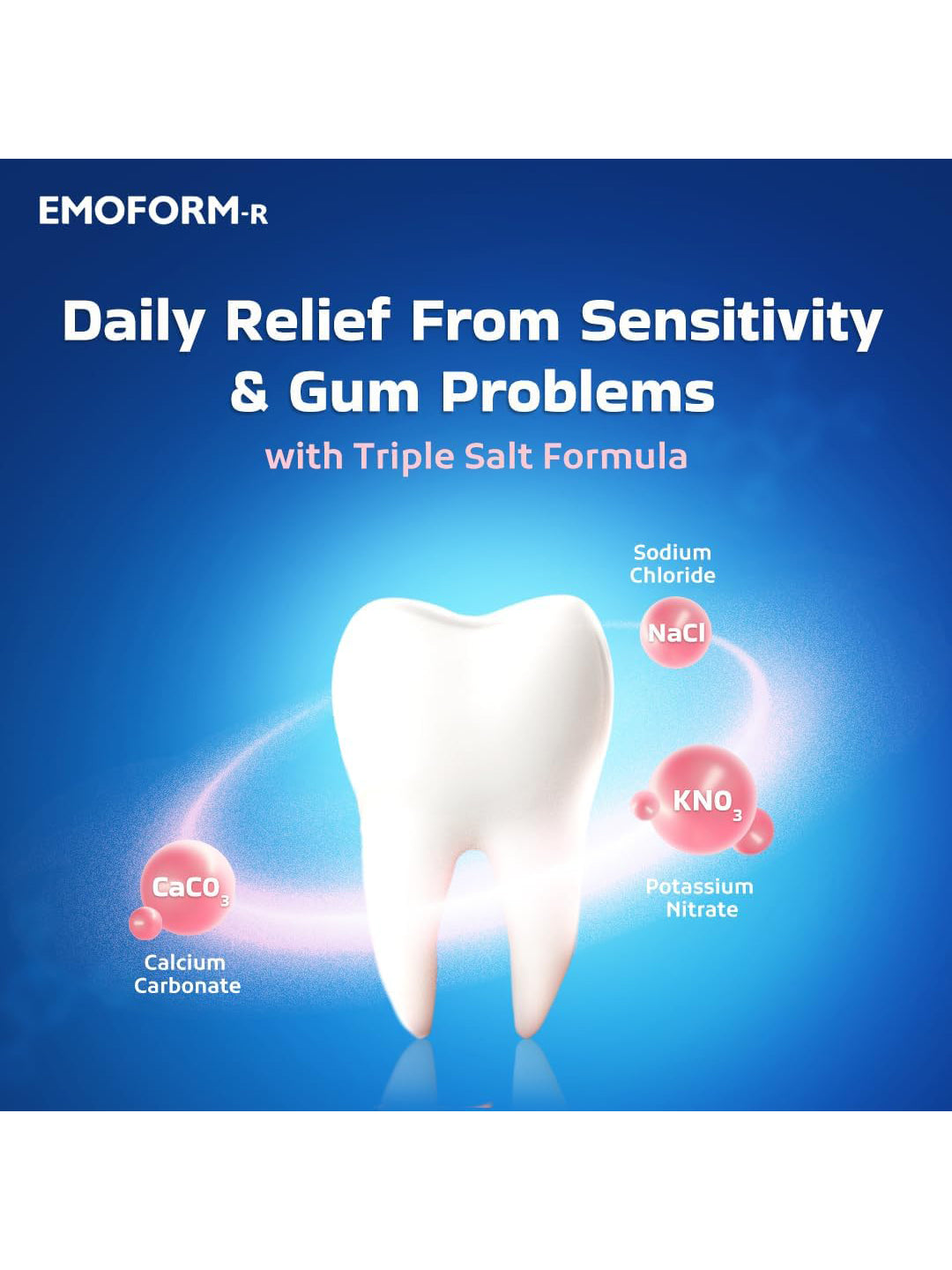 EMOFORM-R

Daily Relief From Sensitivity & Gum Problems

with Triple Salt Formula

Sodium Chloride

$NaCl$

$KNO_3$

Potassium Nitrate

$CaCO_3$

Calcium Carbonate